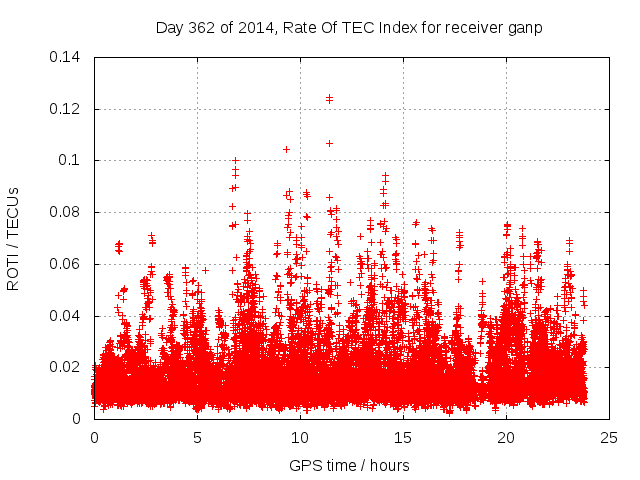 Day 362 of 2014, Rate Of TEC Index for receiver ganp

ROTI / TECUs

0.14
0.12
0.1
0.08
0.06
0.04
0.02
0

0
5
10
15
20
25

GPS time / hours